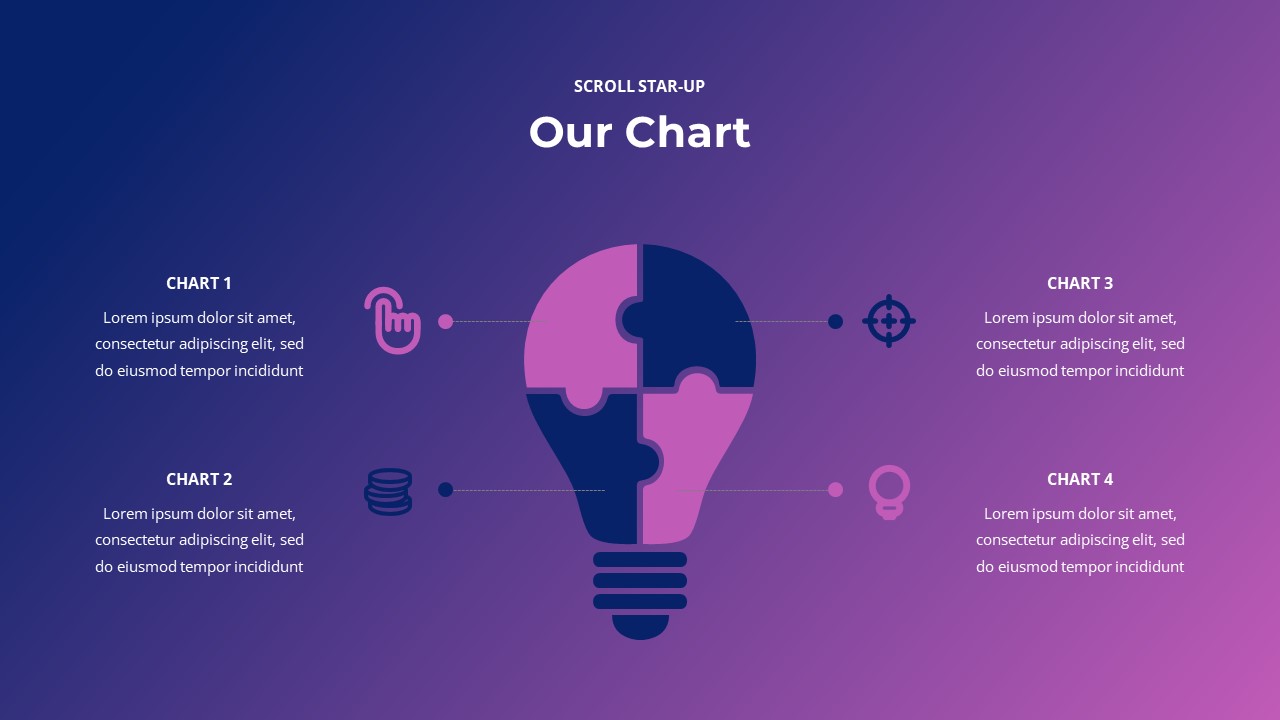 SCROLL STAR-UP

Our Chart

CHART 1

Lorem ipsum dolor sit amet, consectetur adipiscing elit, sed do eiusmod tempor incididunt

CHART 2

Lorem ipsum dolor sit amet, consectetur adipiscing elit, sed do eiusmod tempor incididunt

CHART 3

Lorem ipsum dolor sit amet, consectetur adipiscing elit, sed do eiusmod tempor incididunt

CHART 4

Lorem ipsum dolor sit amet, consectetur adipiscing elit, sed do eiusmod tempor incididunt